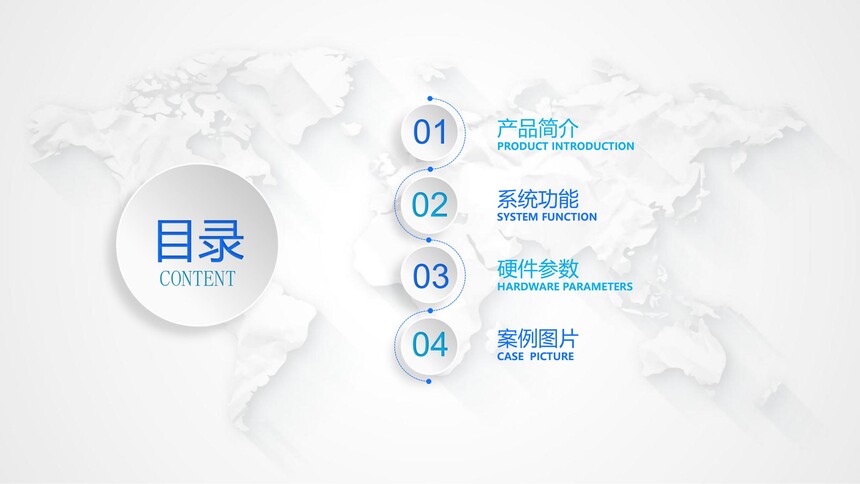 目录
CONTENT

01
产品简介
PRODUCT INTRODUCTION

02
系统功能
SYSTEM FUNCTION

03
硬件参数
HARDWARE PARAMETERS

04
案例图片
CASE PICTURE